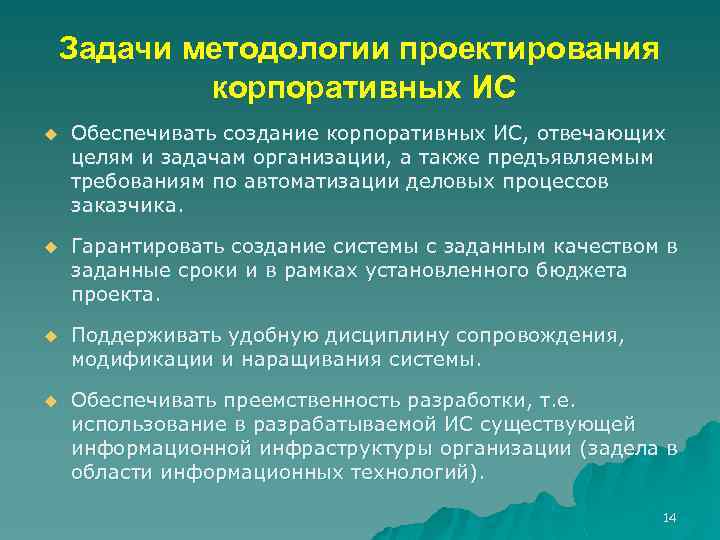 Задачи методологии проектирования корпоративных ИС

Обеспечивать создание корпоративных ИС, отвечающих целям и задачам организации, а также предъявляемым требованиям по автоматизации деловых процессов заказчика.

Гарантировать создание системы с заданным качеством в заданные сроки и в рамках установленного бюджета проекта.

Поддерживать удобную дисциплину сопровождения, модификации и наращивания системы.

Обеспечивать преемственность разработки, т.е. использование в разрабатываемой ИС существующей информационной инфраструктуры организации (задела в области информационных технологий).

14